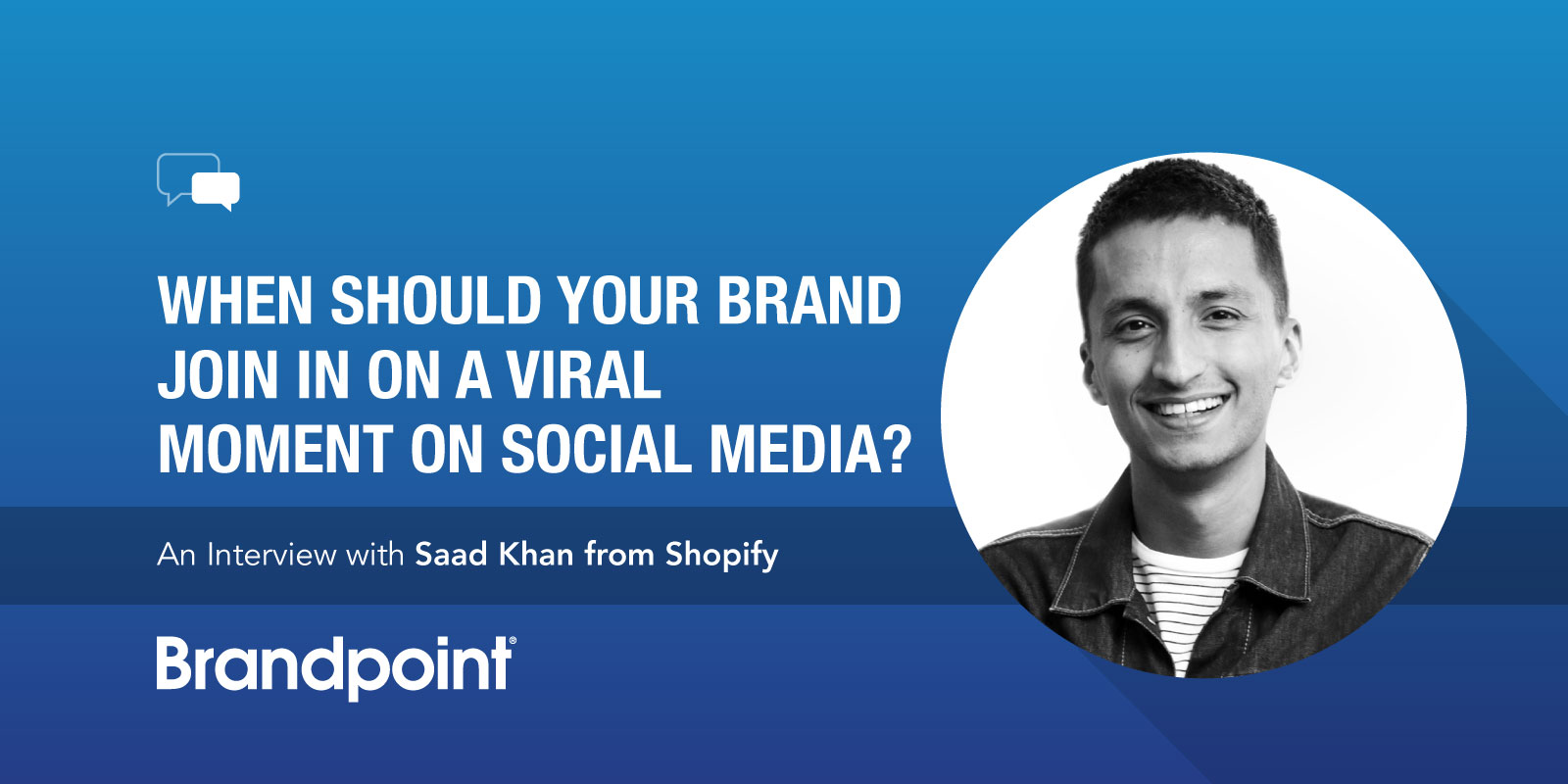 WHEN SHOULD YOUR BRAND JOIN IN ON A VIRAL MOMENT ON SOCIAL MEDIA?

An Interview with Saad Khan from Shopify

Brandpoint®